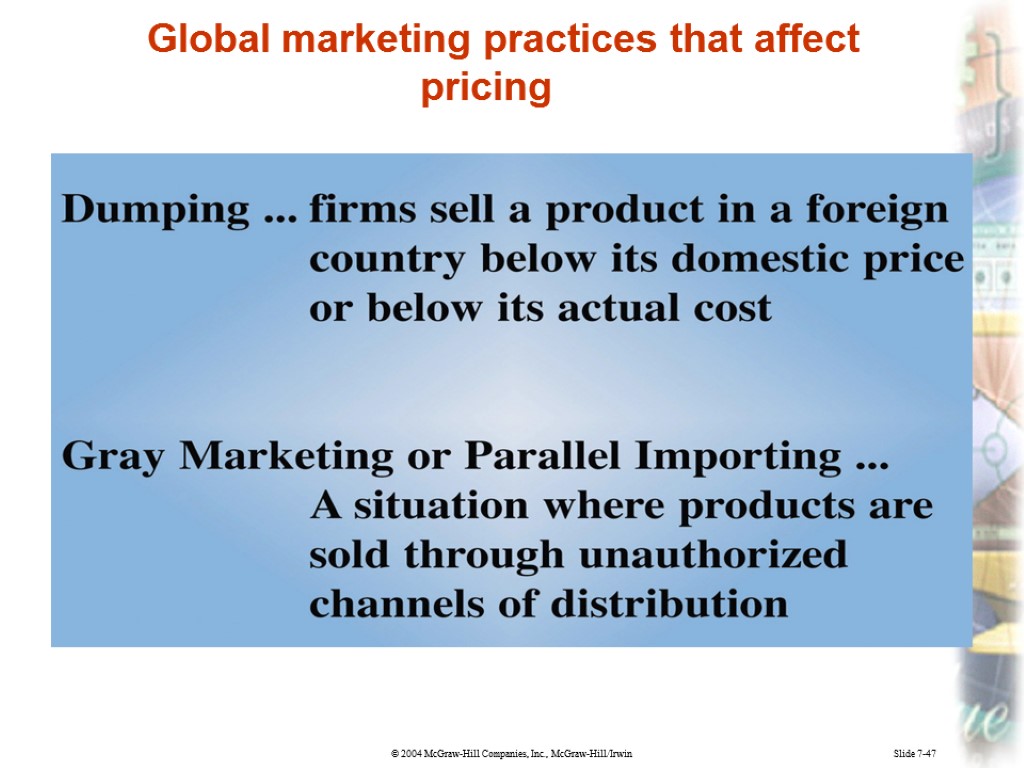 Global marketing practices that affect pricing

Dumping ... firms sell a product in a foreign country below its domestic price or below its actual cost

Gray Marketing or Parallel Importing ... A situation where products are sold through unauthorized channels of distribution

© 2004 McGraw-Hill Companies, Inc., McGraw-Hill/Irwin

Slide 7-47